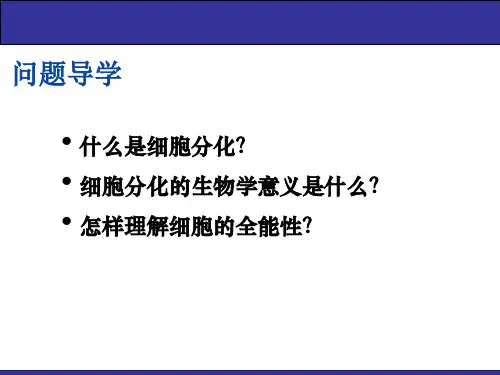 问题导学

• 什么是细胞分化?
• 细胞分化的生物学意义是什么?
• 怎样理解细胞的全能性?